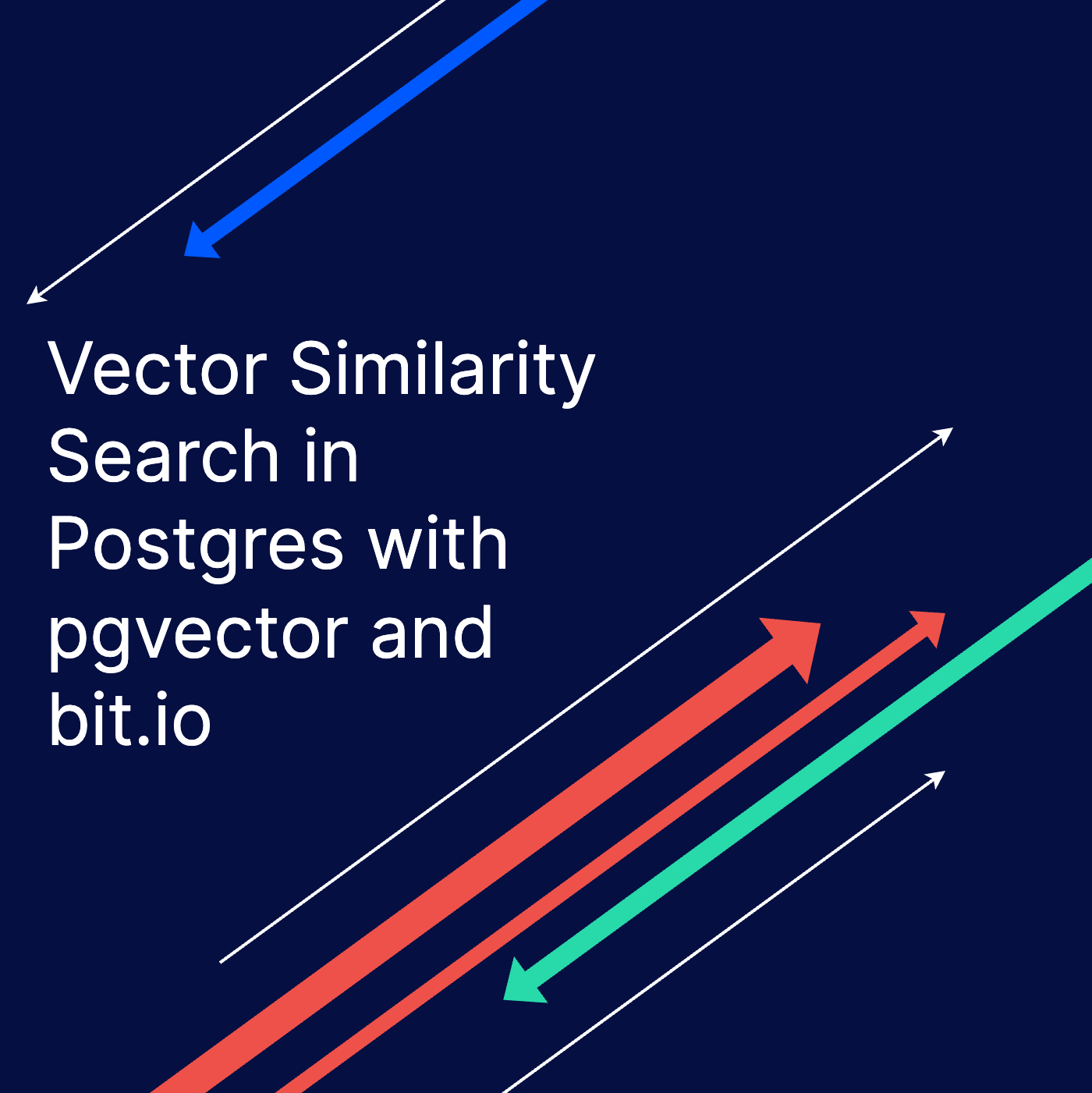 Vector Similarity Search in Postgres with pgvector and bit.io